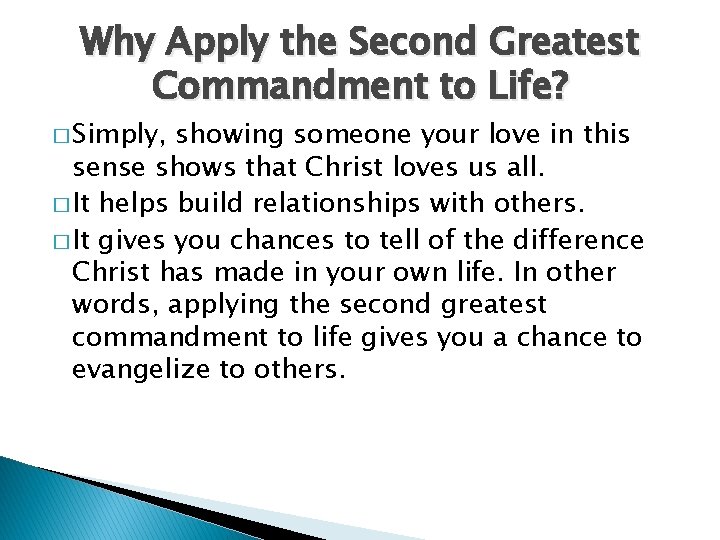 Why Apply the Second Greatest Commandment to Life?

□ Simply, showing someone your love in this sense shows that Christ loves us all.
□ It helps build relationships with others.
□ It gives you chances to tell of the difference Christ has made in your own life. In other words, applying the second greatest commandment to life gives you a chance to evangelize to others.